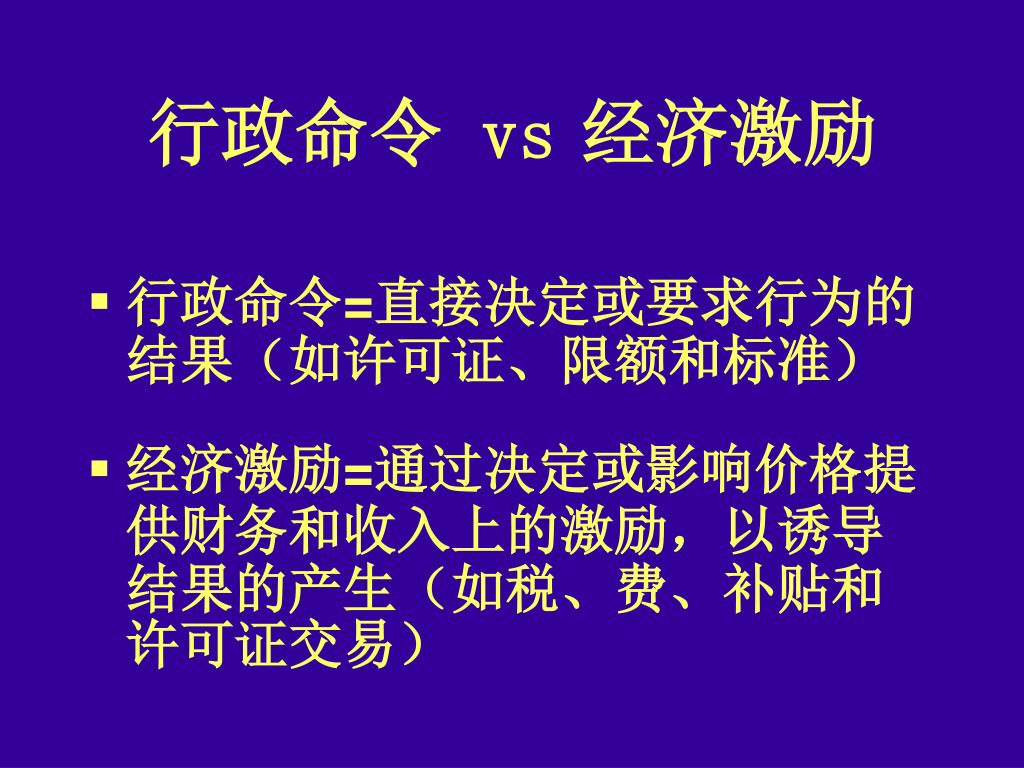 行政命令 vs 经济激励

▪ 行政命令=直接决定或要求行为的结果（如许可证、限额和标准）

▪ 经济激励=通过决定或影响价格提供财务和收入上的激励，以诱导结果的产生（如税、费、补贴和许可证交易）